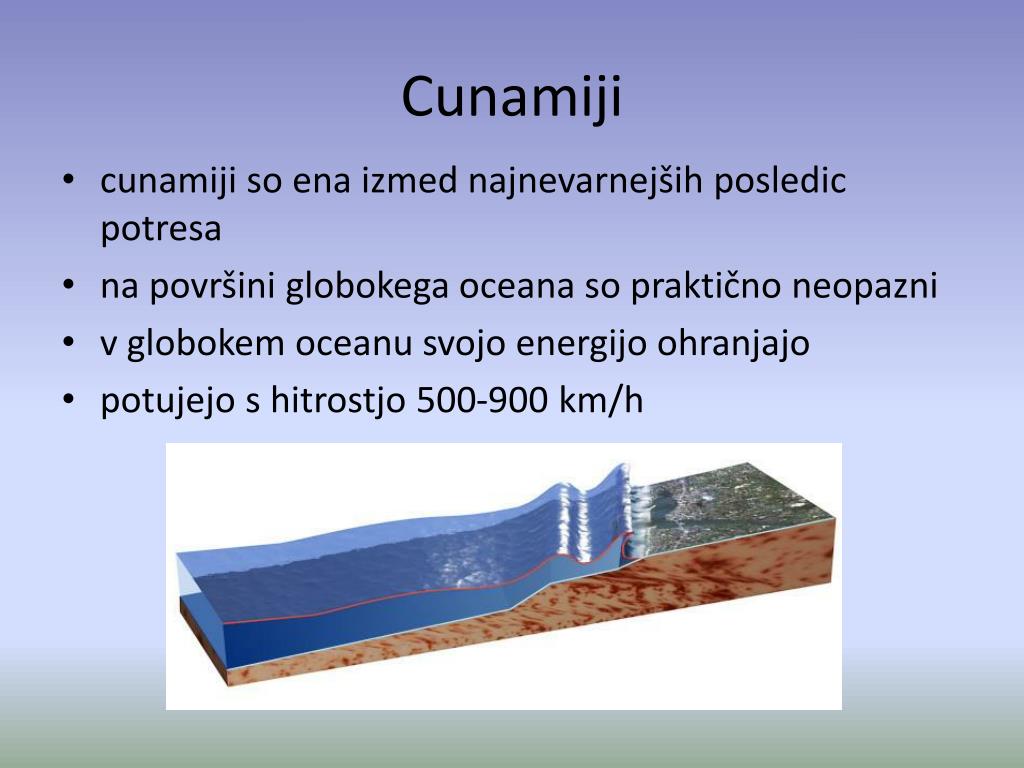 Cunamiji

• cunamiji so ena izmed najnevarnejših posledic potresa
• na površini globokega oceana so praktično neopazni
• v globokem oceanu svojo energijo ohranjajo
• potujejo s hitrostjo 500-900 km/h